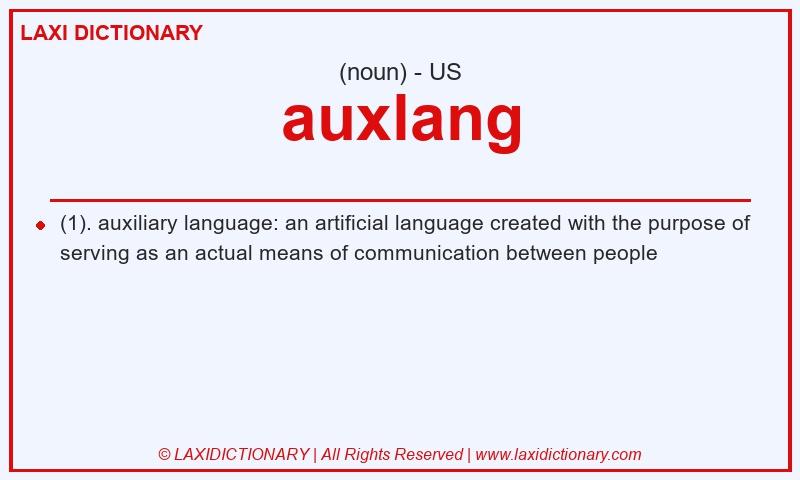 LAXI DICTIONARY

(noun) - US

auxlang

(1). auxiliary language: an artificial language created with the purpose of serving as an actual means of communication between people

© LAXIDICTIONARY | All Rights Reserved | www.laxidictionary.com